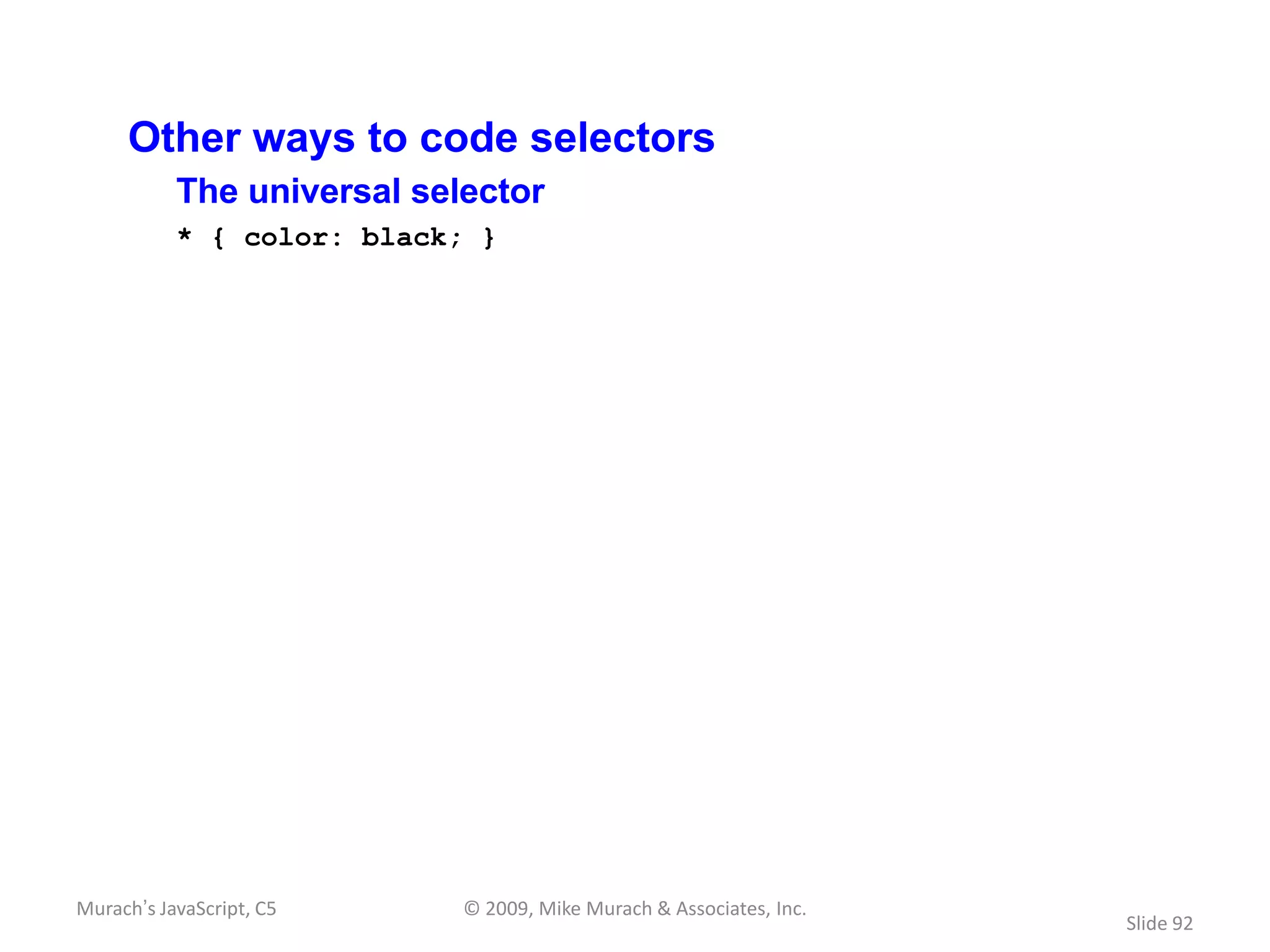 Other ways to code selectors

The universal selector

* { color: black; }

Murach's JavaScript, C5

© 2009, Mike Murach & Associates, Inc.

Slide 92